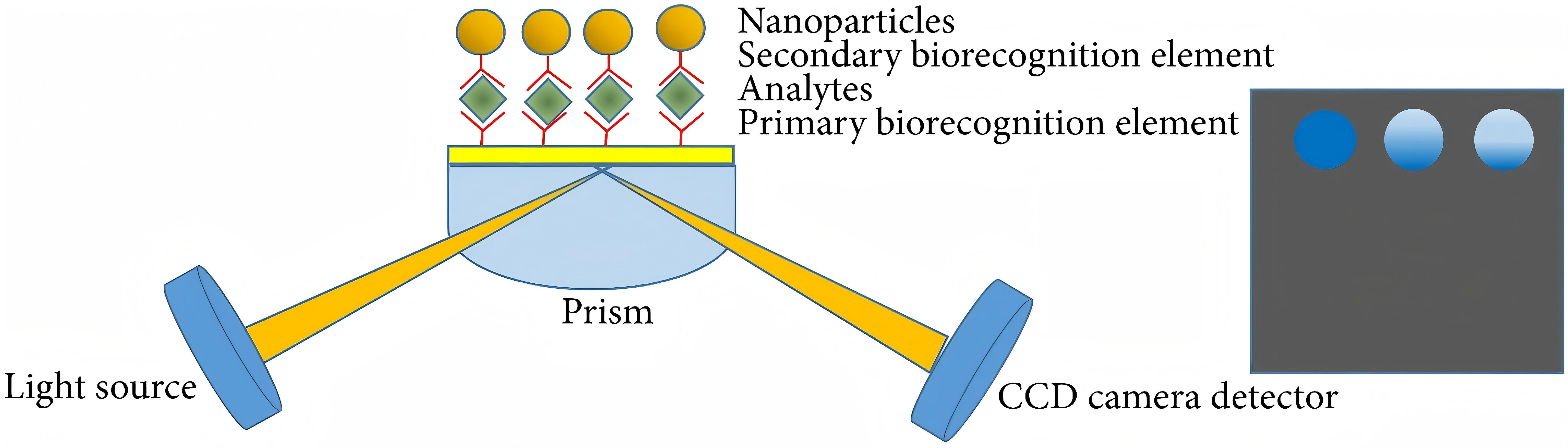 Nanoparticles
Secondary biorecognition element
Analytes
Primary biorecognition element

Prism

Light source

CCD camera detector